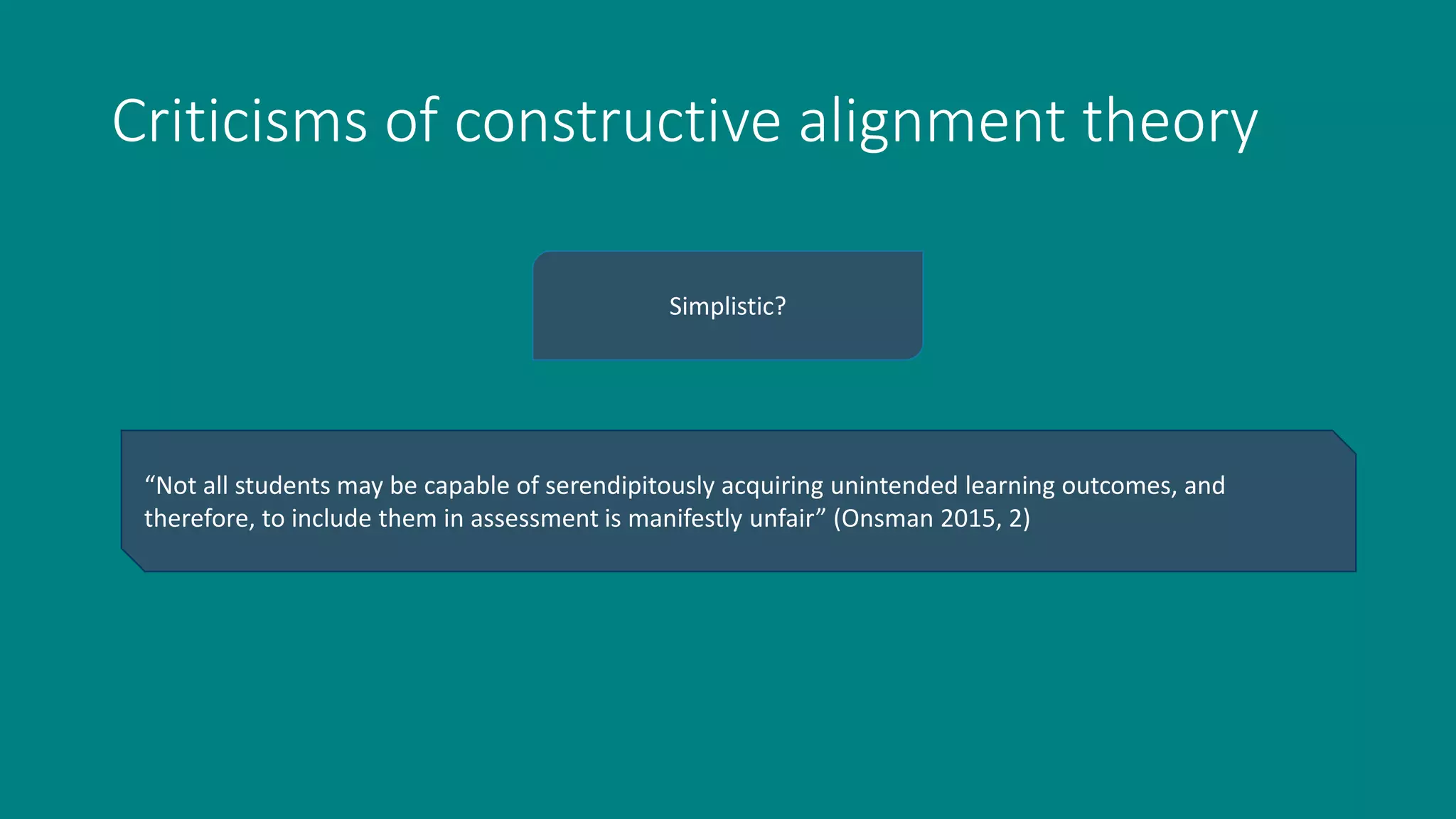 Criticisms of constructive alignment theory

Simplistic?

“Not all students may be capable of serendipitously acquiring unintended learning outcomes, and therefore, to include them in assessment is manifestly unfair” (Onsman 2015, 2)